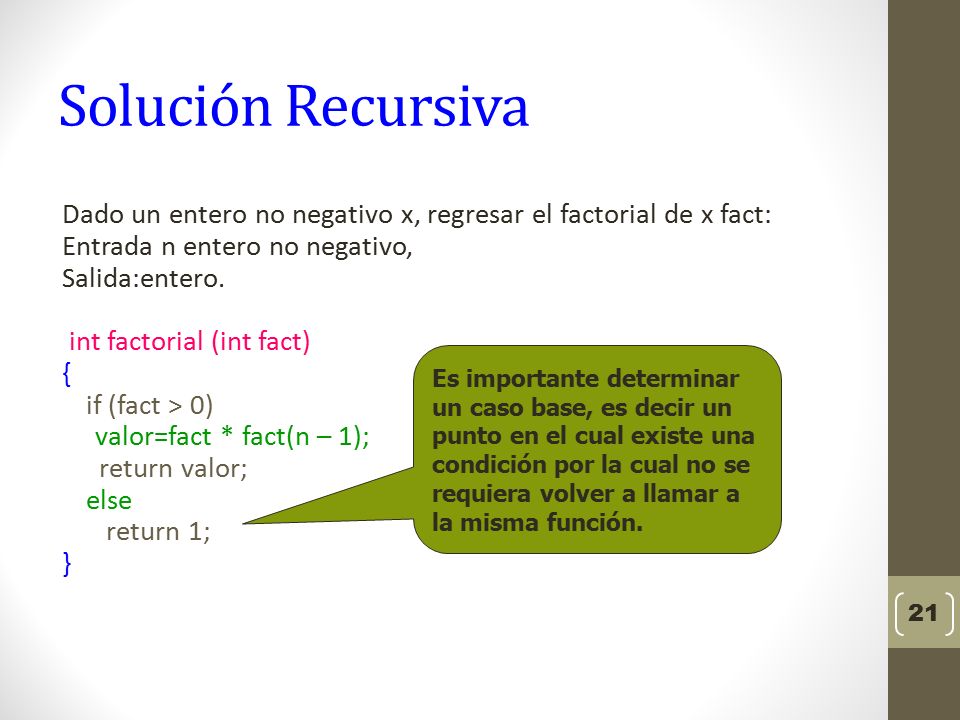 Solución Recursiva

Dado un entero no negativo x, regresar el factorial de x fact:
Entrada n entero no negativo,
Salida:entero.

int factorial (int fact)
{
if (fact > 0)
valor=fact * fact(n – 1);
return valor;
else
return 1;
}

Es importante determinar un caso base, es decir un punto en el cual existe una condición por la cual no se requiera volver a llamar a la misma función.

21